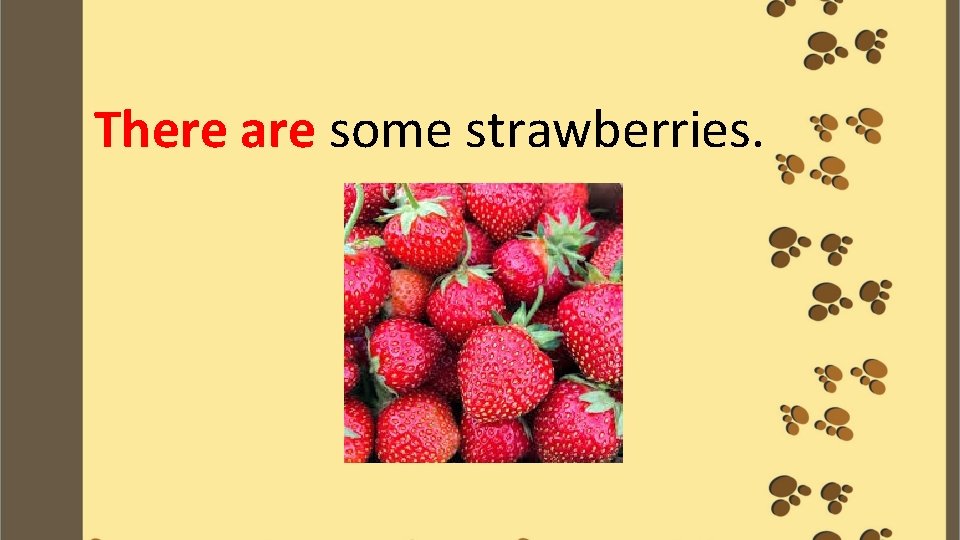 There are some strawberries.